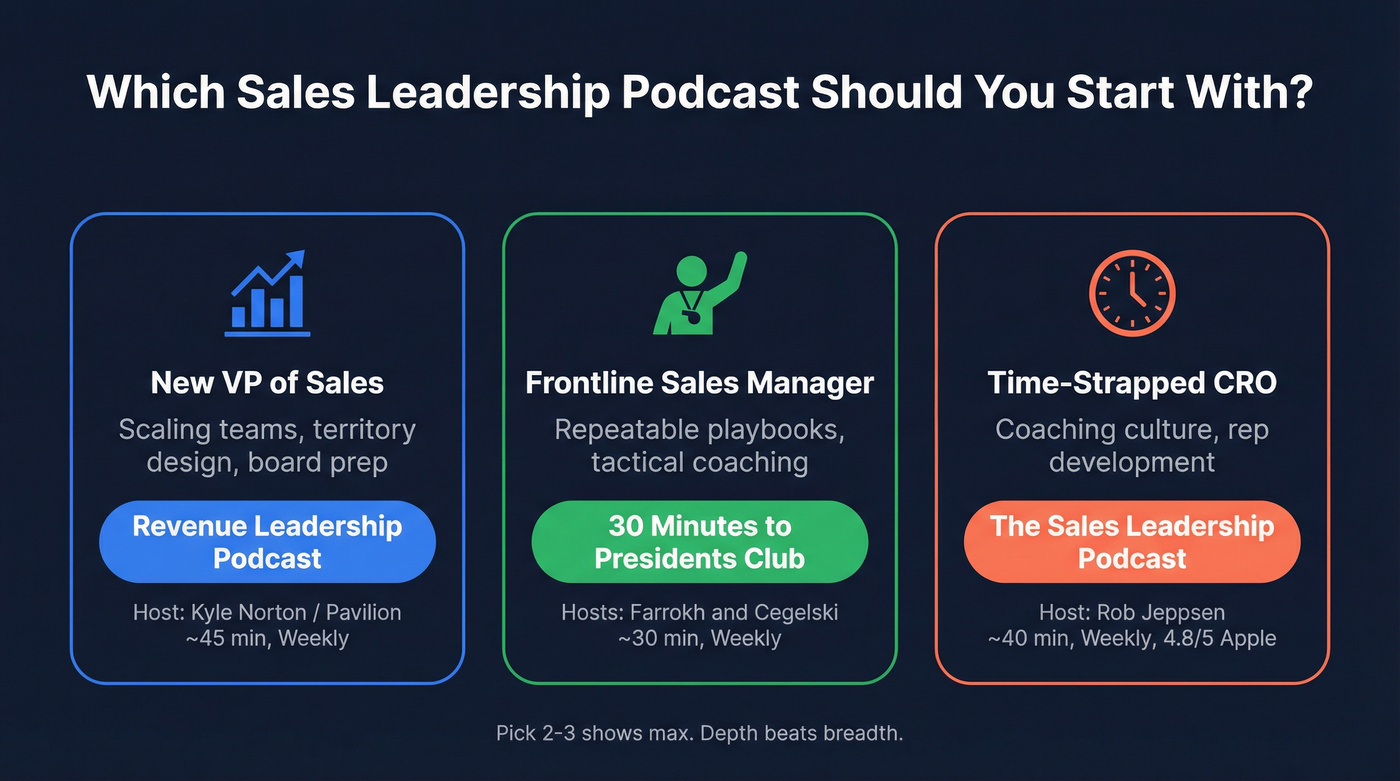 Which Sales Leadership Podcast Should You Start With?

New VP of Sales

Scaling teams, territory design, board prep

Revenue Leadership Podcast

Host: Kyle Norton / Pavilion
~45 min, Weekly

Frontline Sales Manager

Repeatable playbooks, tactical coaching

30 Minutes to Presidents Club

Hosts: Farrokh and Cegelski
~30 min, Weekly

Time-Strapped CRO

Coaching culture, rep development

The Sales Leadership Podcast

Host: Rob Jeppsen
~40 min, Weekly, 4.8/5 Apple

Pick 2-3 shows max. Depth beats breadth.